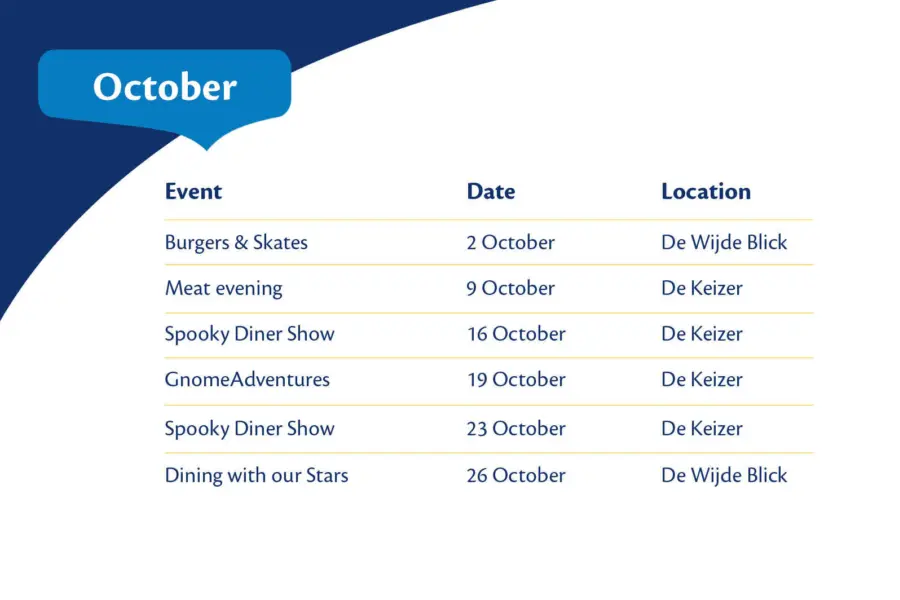 October

| Event | Date | Location |
|---|---|---|
| Burgers & Skates | 2 October | De Wijde Blick |
| Meat evening | 9 October | De Keizer |
| Spooky Diner Show | 16 October | De Keizer |
| GnomeAdventures | 19 October | De Keizer |
| Spooky Diner Show | 23 October | De Keizer |
| Dining with our Stars | 26 October | De Wijde Blick |